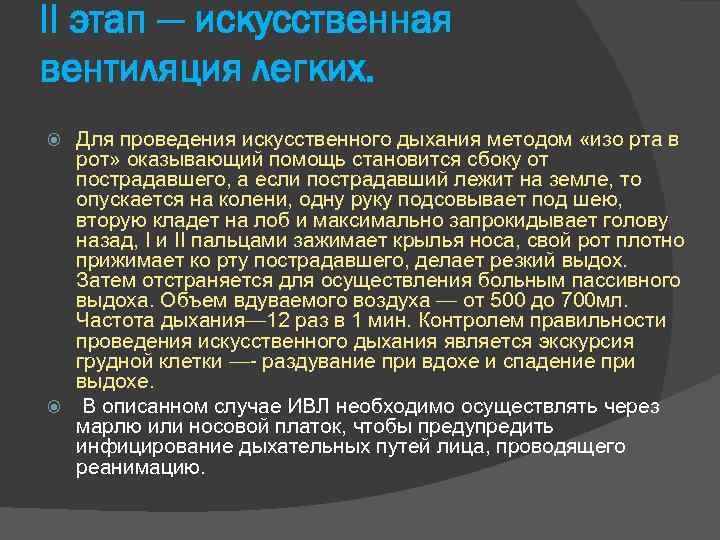 II этап — искусственная вентиляция легких.

Для проведения искусственного дыхания методом «изо рта в рот» оказывающий помощь становится сбоку от пострадавшего, а если пострадавший лежит на земле, то опускается на колени, одну руку подсовывает под шею, вторую кладет на лоб и максимально запрокидывает голову назад, I и II пальцами зажимает крылья носа, свой рот плотно прижимает ко рту пострадавшего, делает резкий выдох. Затем отстраняется для осуществления больным пассивного выдоха. Объем вдуваемого воздуха — от 500 до 700мл. Частота дыхания—12 раз в 1 мин. Контролем правильности проведения искусственного дыхания является экскурсия грудной клетки —- раздувание при вдохе и спадение при выдохе.

В описанном случае ИВЛ необходимо осуществлять через марлю или носовой платок, чтобы предупредить инфицирование дыхательных путей лица, проводящего реанимацию.